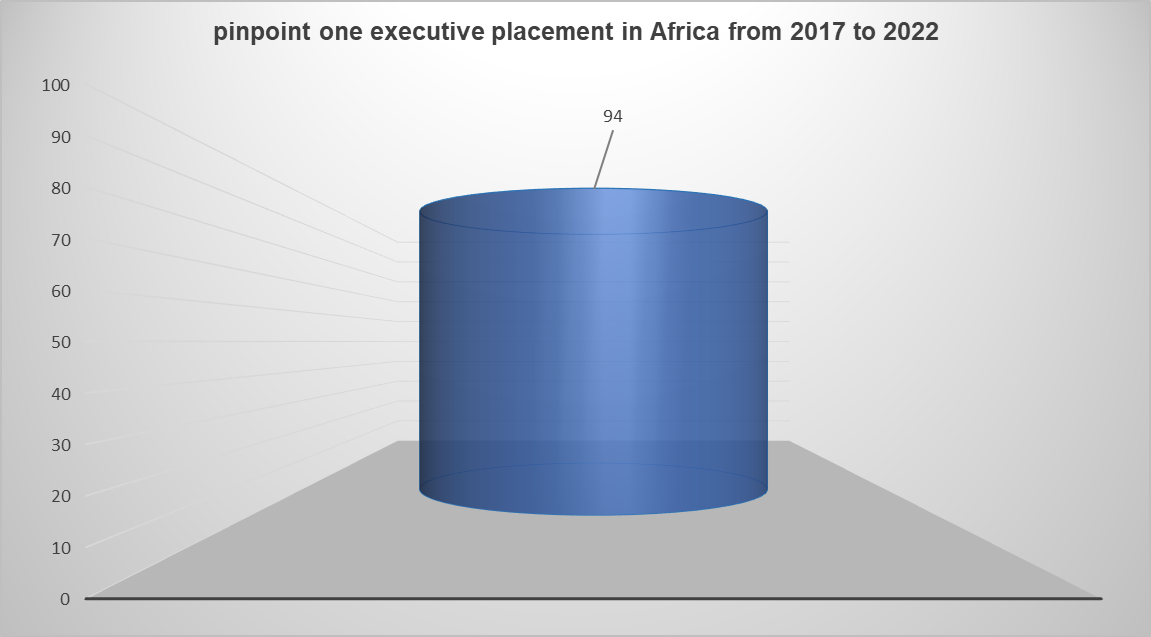 pinpoint one executive placement in Africa from 2017 to 2022

100
90
80
70
60
50
40
30
20
10
0

94